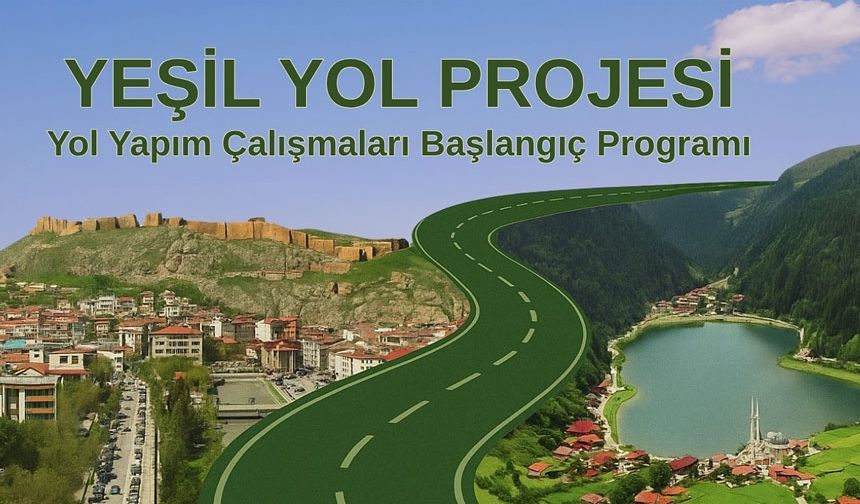 YEŞİL YOL PROJESİ
Yol Yapım Çalışmaları Başlangıç Programı